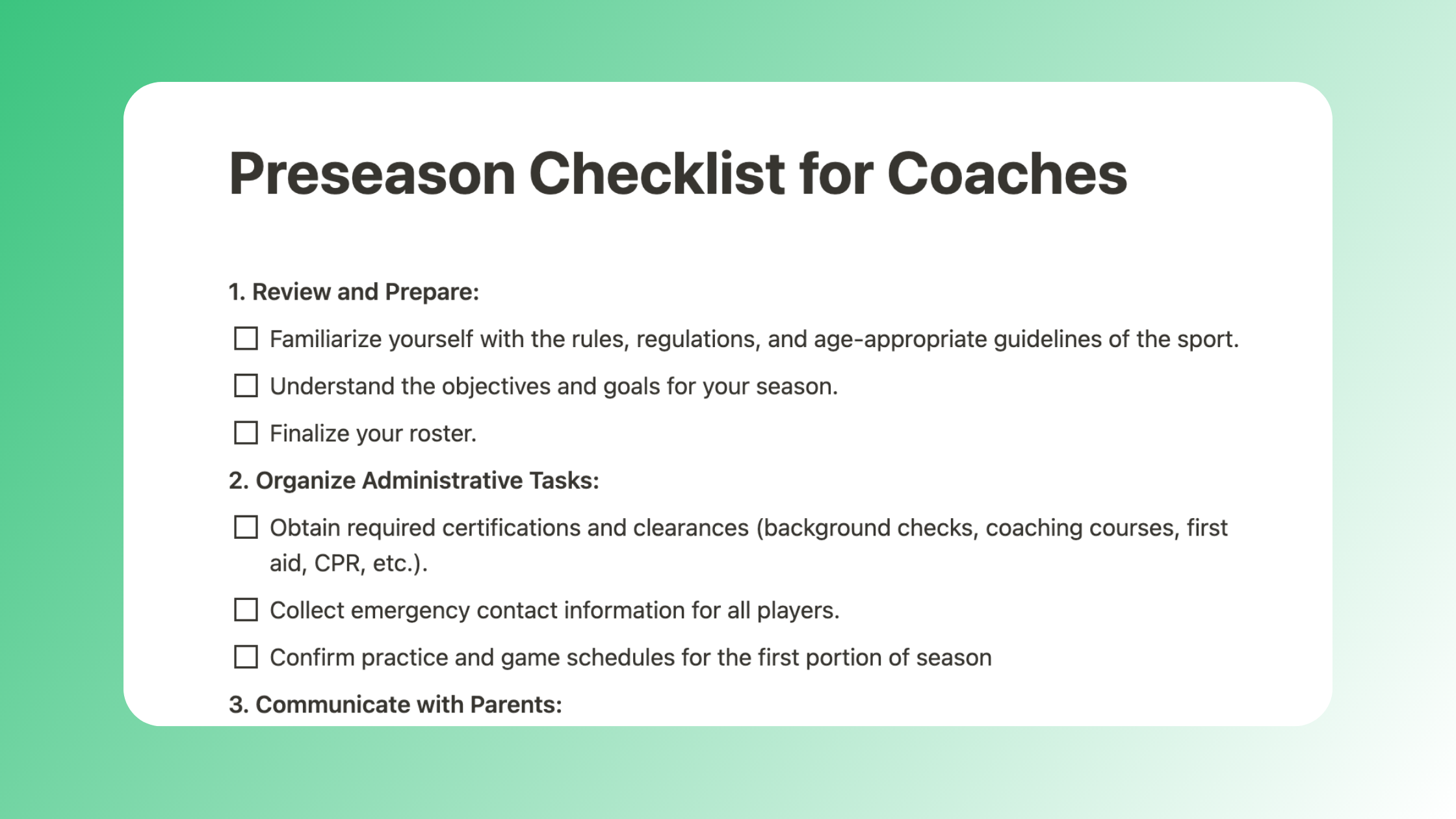 Preseason Checklist for Coaches

1. Review and Prepare:

☐ Familiarize yourself with the rules, regulations, and age-appropriate guidelines of the sport.

☐ Understand the objectives and goals for your season.

☐ Finalize your roster.

2. Organize Administrative Tasks:

☐ Obtain required certifications and clearances (background checks, coaching courses, first aid, CPR, etc.).

☐ Collect emergency contact information for all players.

☐ Confirm practice and game schedules for the first portion of season

3. Communicate with Parents: